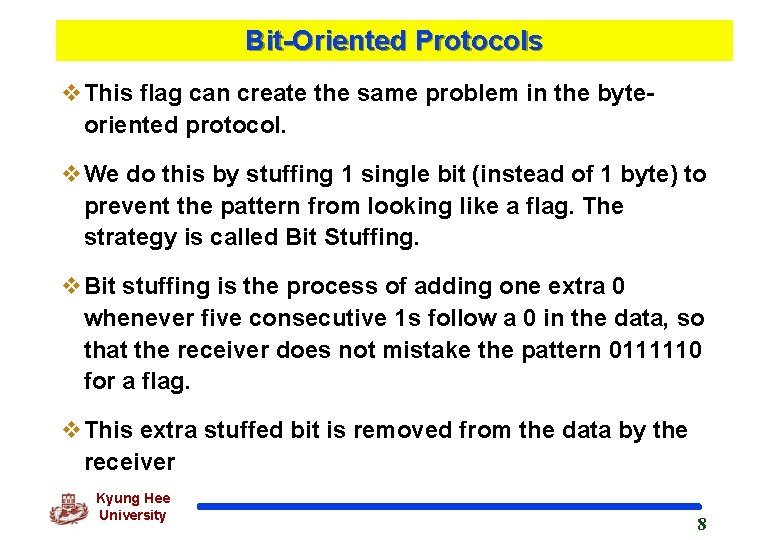 Bit-Oriented Protocols

❖ This flag can create the same problem in the byte-oriented protocol.

❖ We do this by stuffing 1 single bit (instead of 1 byte) to prevent the pattern from looking like a flag. The strategy is called Bit Stuffing.

❖ Bit stuffing is the process of adding one extra 0 whenever five consecutive 1s follow a 0 in the data, so that the receiver does not mistake the pattern 0111110 for a flag.

❖ This extra stuffed bit is removed from the data by the receiver

Kyung Hee University

8